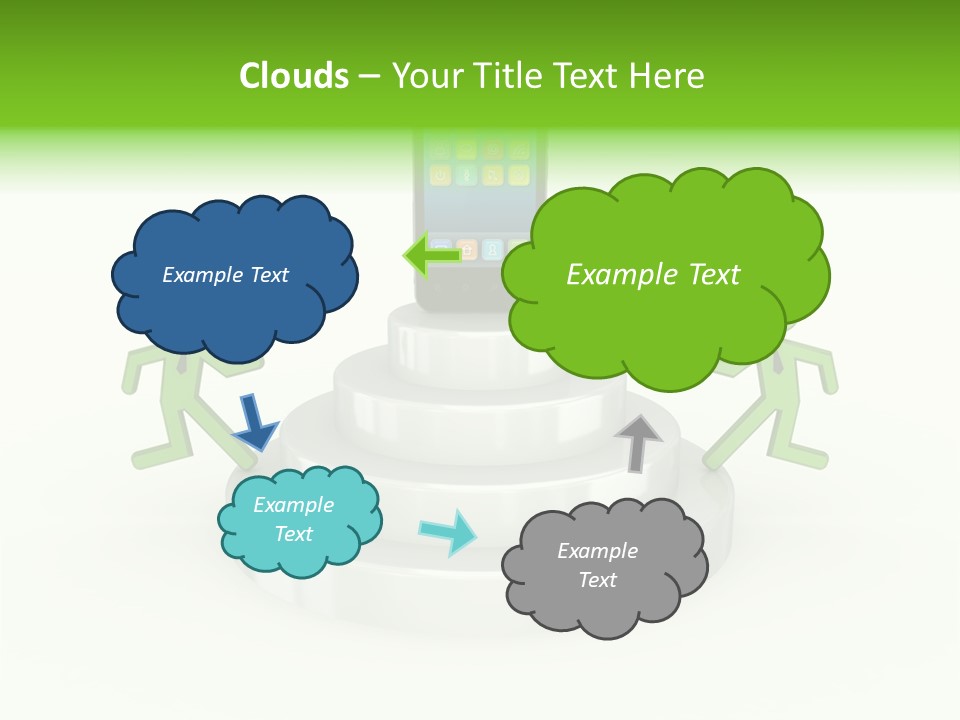 Clouds – Your Title Text Here

Example Text

Example Text

Example Text

Example Text